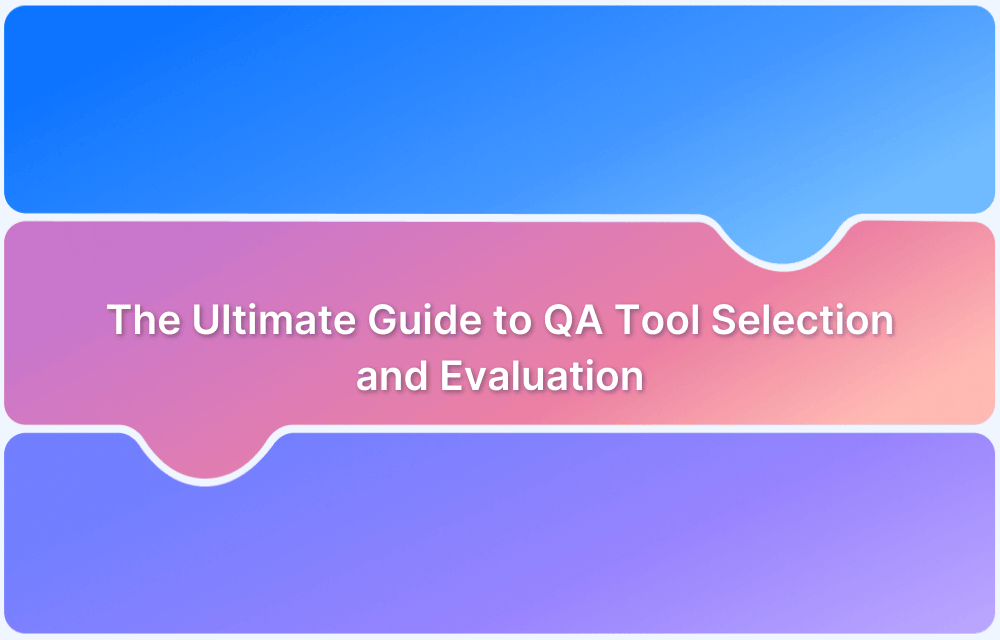 The Ultimate Guide to QA Tool Selection and Evaluation